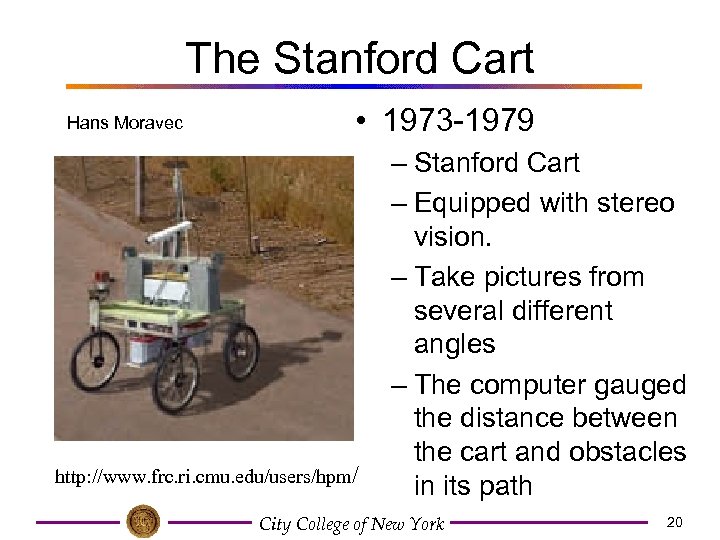 The Stanford Cart

Hans Moravec

http://www.frc.ri.cmu.edu/users/hpm/

• 1973-1979
– Stanford Cart
– Equipped with stereo vision.
– Take pictures from several different angles
– The computer gauged the distance between the cart and obstacles in its path

City College of New York

20